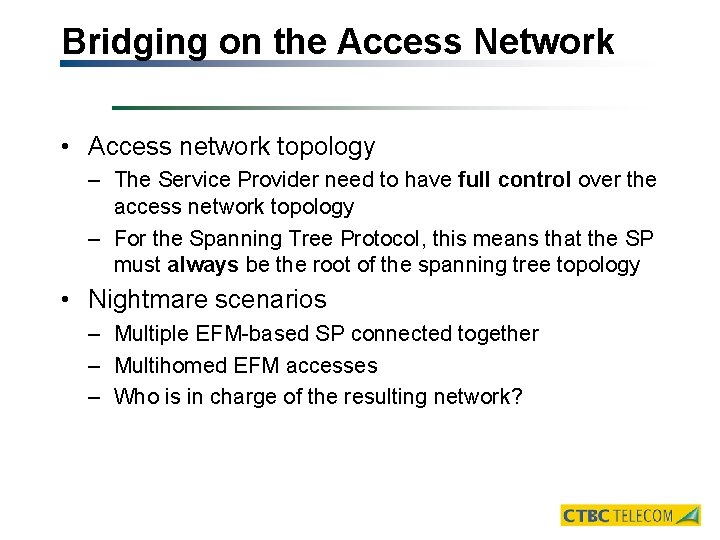 Bridging on the Access Network

• Access network topology
 – The Service Provider need to have full control over the access network topology
 – For the Spanning Tree Protocol, this means that the SP must always be the root of the spanning tree topology
• Nightmare scenarios
 – Multiple EFM-based SP connected together
 – Multihomed EFM accesses
 – Who is in charge of the resulting network?

CTBC TELECOM